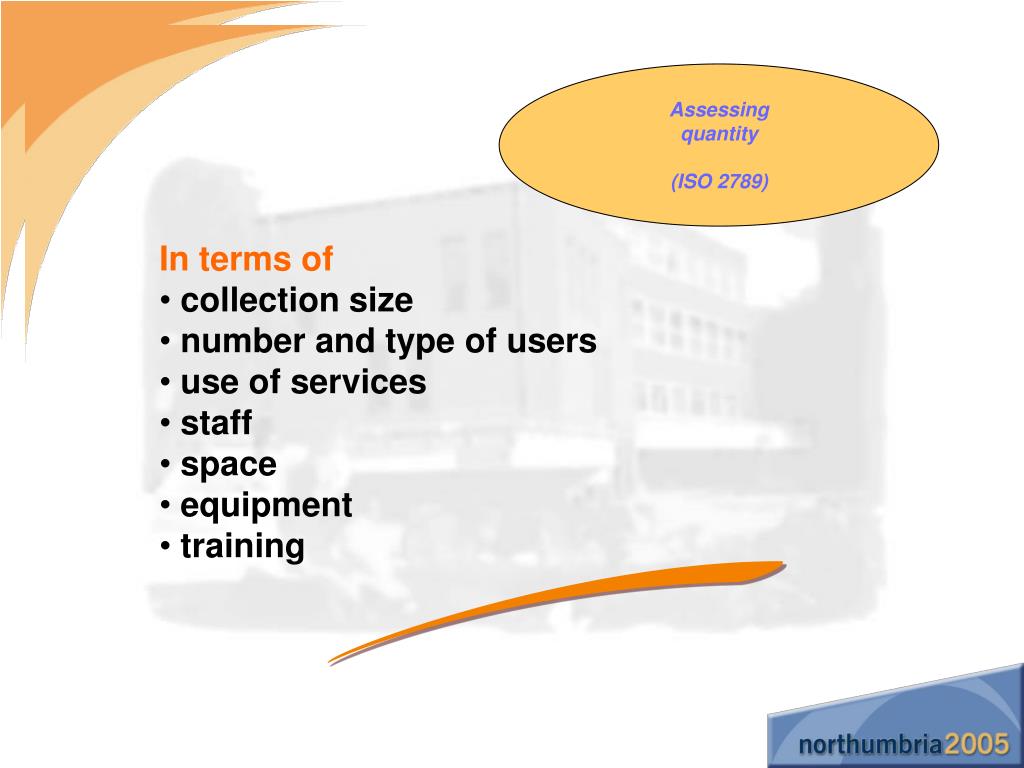 Assessing quantity

(ISO 2789)

In terms of
• collection size
• number and type of users
• use of services
• staff
• space
• equipment
• training

northumbria2005